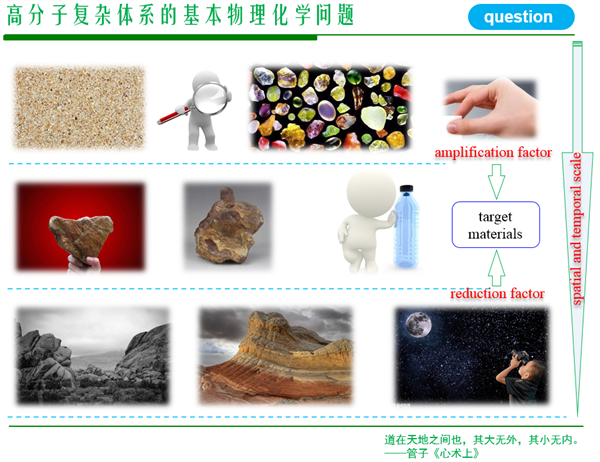 高分子复杂体系的基本物理化学问题

question

amplification factor

target materials

reduction factor

spatial and temporal scale

道在天地之间也，其大无外，其小无内。
——管子《心术上》